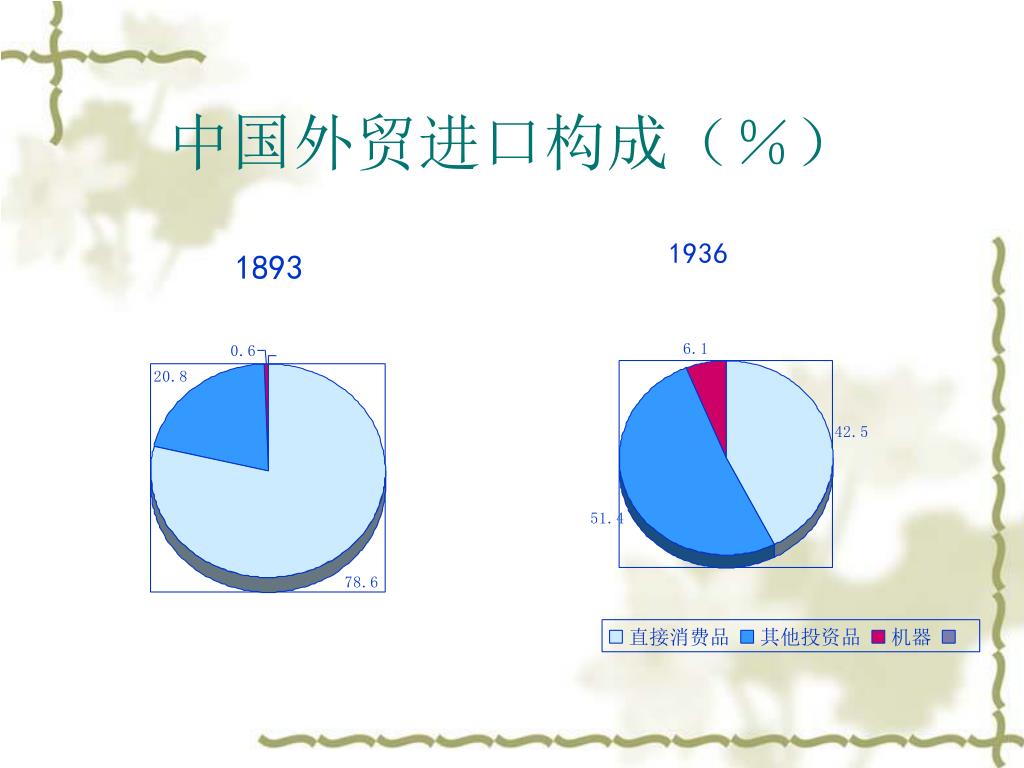 中国外贸进口构成（%）

1893

0.6
20.8
78.6

1936

6.1
42.5
51.4

直接消费品 其他投资品 机器